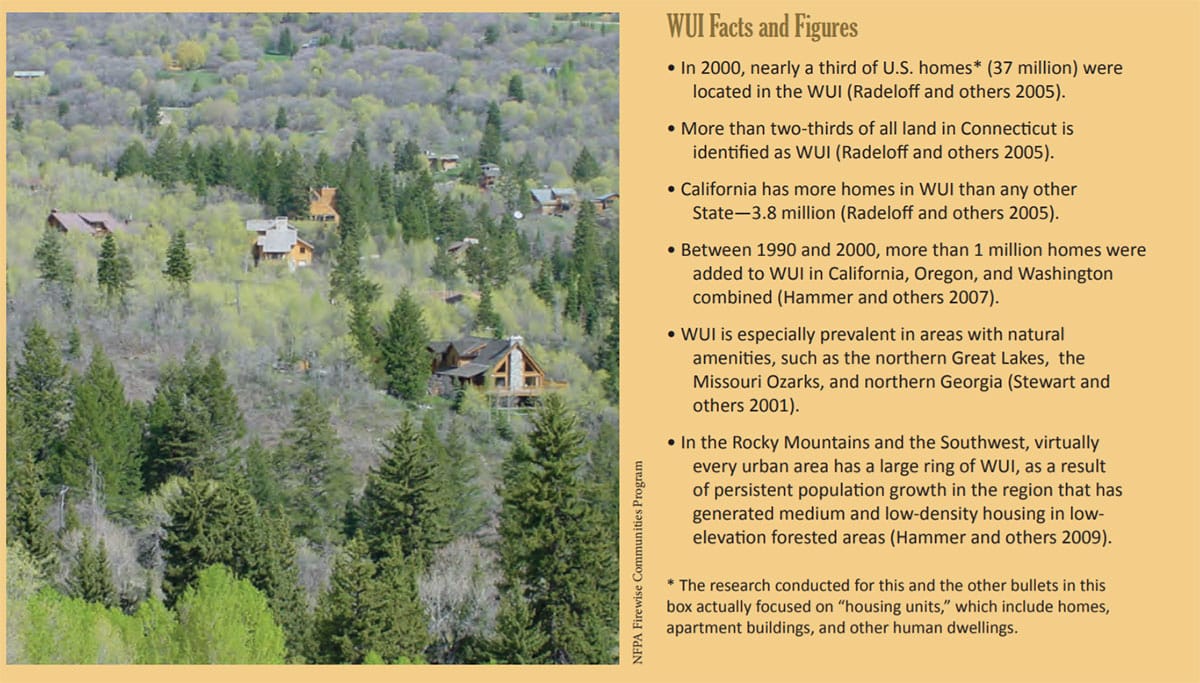 NFPA Firewise Communities Program

WUI Facts and Figures

• In 2000, nearly a third of U.S. homes* (37 million) were located in the WUI (Radeloff and others 2005).

• More than two-thirds of all land in Connecticut is identified as WUI (Radeloff and others 2005).

• California has more homes in WUI than any other State—3.8 million (Radeloff and others 2005).

• Between 1990 and 2000, more than 1 million homes were added to WUI in California, Oregon, and Washington combined (Hammer and others 2007).

• WUI is especially prevalent in areas with natural amenities, such as the northern Great Lakes, the Missouri Ozarks, and northern Georgia (Stewart and others 2001).

• In the Rocky Mountains and the Southwest, virtually every urban area has a large ring of WUI, as a result of persistent population growth in the region that has generated medium and low-density housing in low-elevation forested areas (Hammer and others 2009).

* The research conducted for this and the other bullets in this box actually focused on "housing units," which include homes, apartment buildings, and other human dwellings.